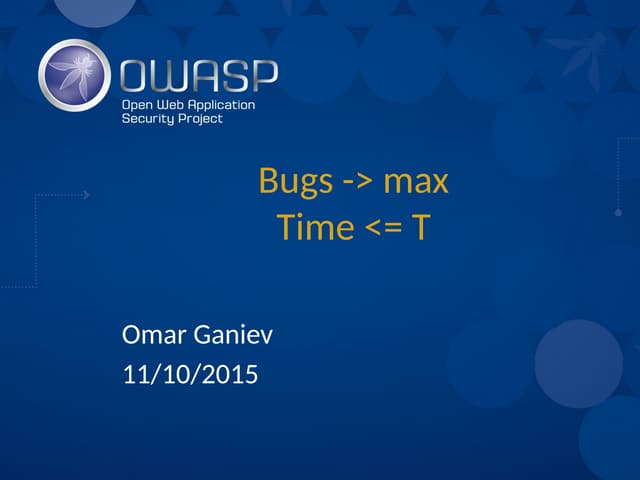 OWASP
Open Web Application Security Project

Bugs -> max
Time <= T

Omar Ganiev
11/10/2015